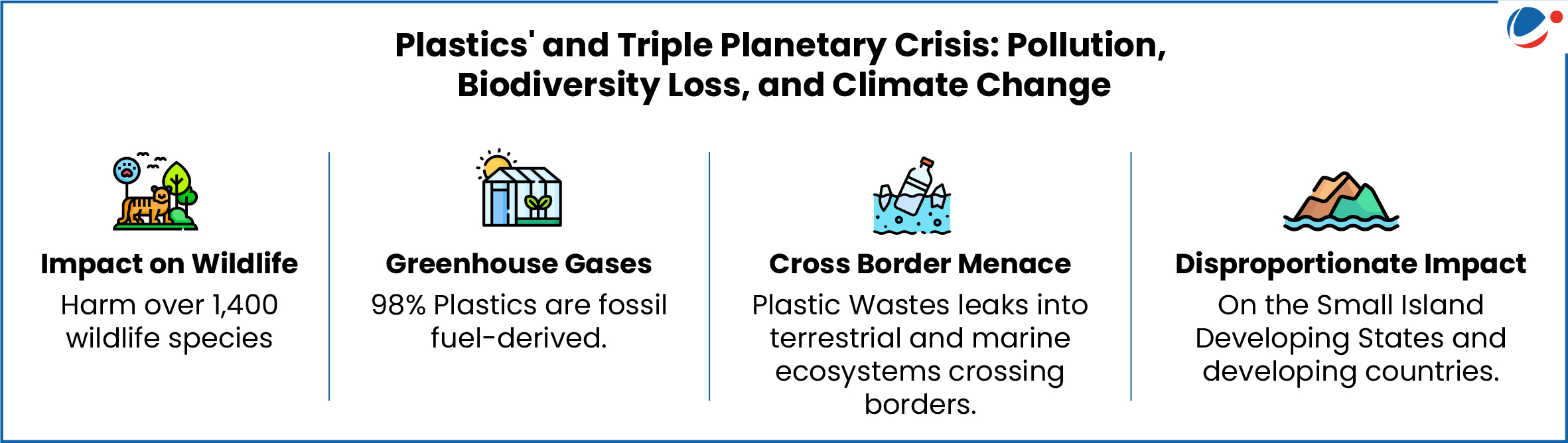 Plastics' and Triple Planetary Crisis: Pollution, Biodiversity Loss, and Climate Change

Impact on Wildlife
Harm over 1,400 wildlife species

Greenhouse Gases
98% Plastics are fossil fuel-derived.

Cross Border Menace
Plastic Wastes leaks into terrestrial and marine ecosystems crossing borders.

Disproportionate Impact
On the Small Island Developing States and developing countries.